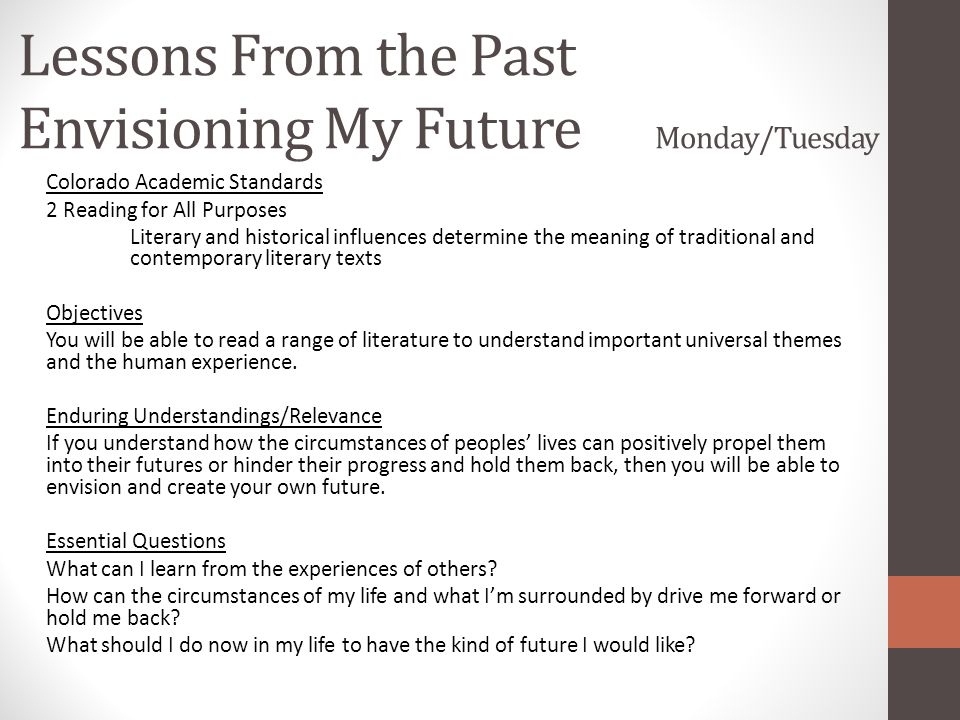 Lessons From the Past
Envisioning My Future Monday/Tuesday

Colorado Academic Standards
2 Reading for All Purposes
Literary and historical influences determine the meaning of traditional and contemporary literary texts

Objectives
You will be able to read a range of literature to understand important universal themes and the human experience.

Enduring Understandings/Relevance
If you understand how the circumstances of peoples' lives can positively propel them into their futures or hinder their progress and hold them back, then you will be able to envision and create your own future.

Essential Questions
What can I learn from the experiences of others?
How can the circumstances of my life and what I'm surrounded by drive me forward or hold me back?
What should I do now in my life to have the kind of future I would like?